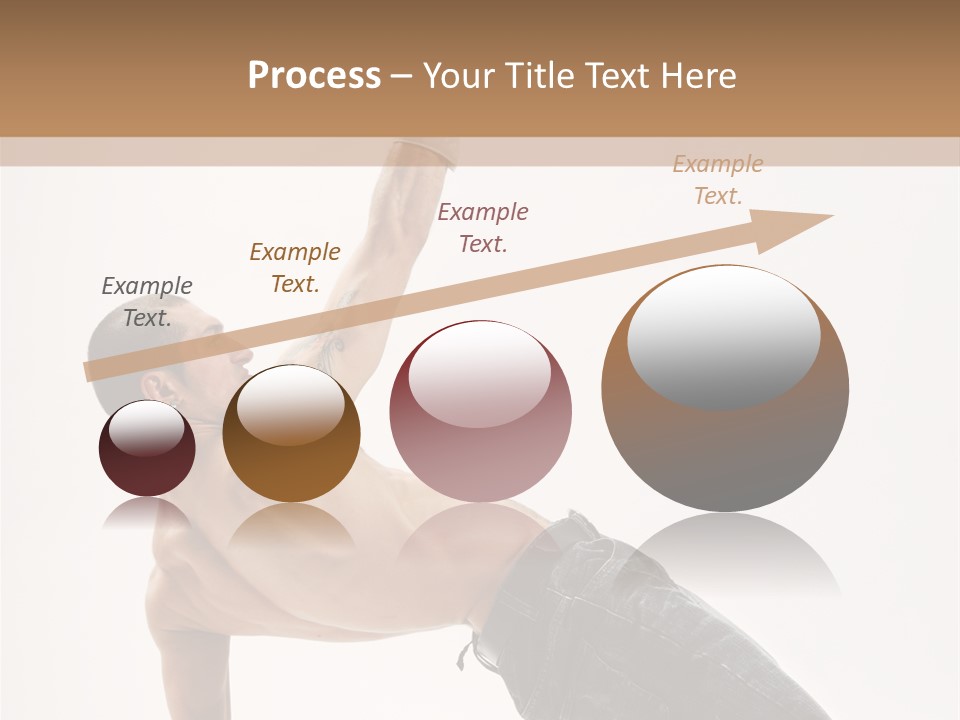 Process – Your Title Text Here

Example Text.

Example Text.

Example Text.

Example Text.